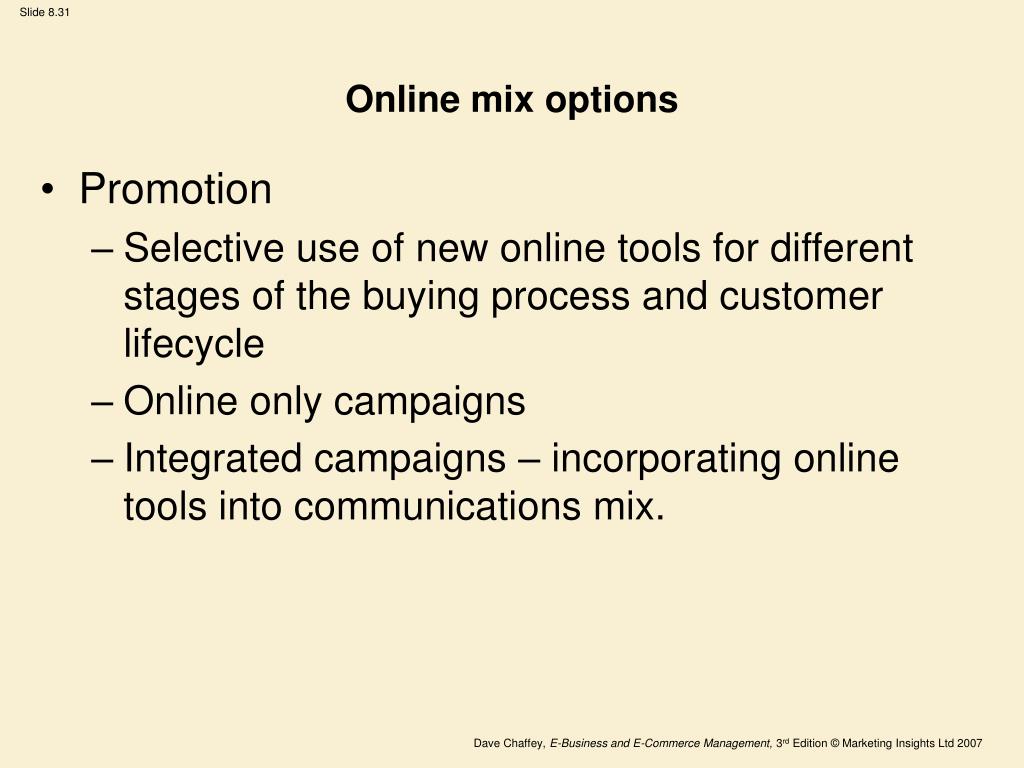 Slide 8.31

Online mix options

• Promotion
– Selective use of new online tools for different stages of the buying process and customer lifecycle
– Online only campaigns
– Integrated campaigns – incorporating online tools into communications mix.

Dave Chaffey, E-Business and E-Commerce Management, 3rd Edition © Marketing Insights Ltd 2007